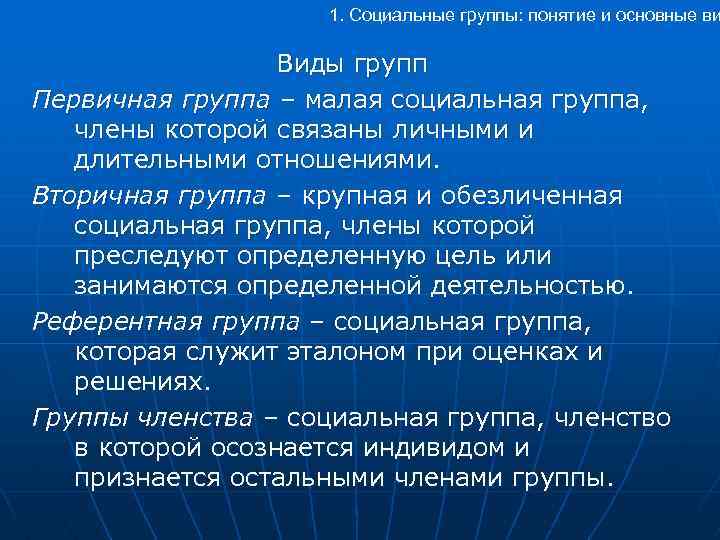 1. Социальные группы: понятие и основные ви

Виды групп

Первичная группа – малая социальная группа, члены которой связаны личными и длительными отношениями.

Вторичная группа – крупная и обезличенная социальная группа, члены которой преследуют определенную цель или занимаются определенной деятельностью.

Референтная группа – социальная группа, которая служит эталоном при оценках и решениях.

Группы членства – социальная группа, членство в которой осознается индивидом и признается остальными членами группы.